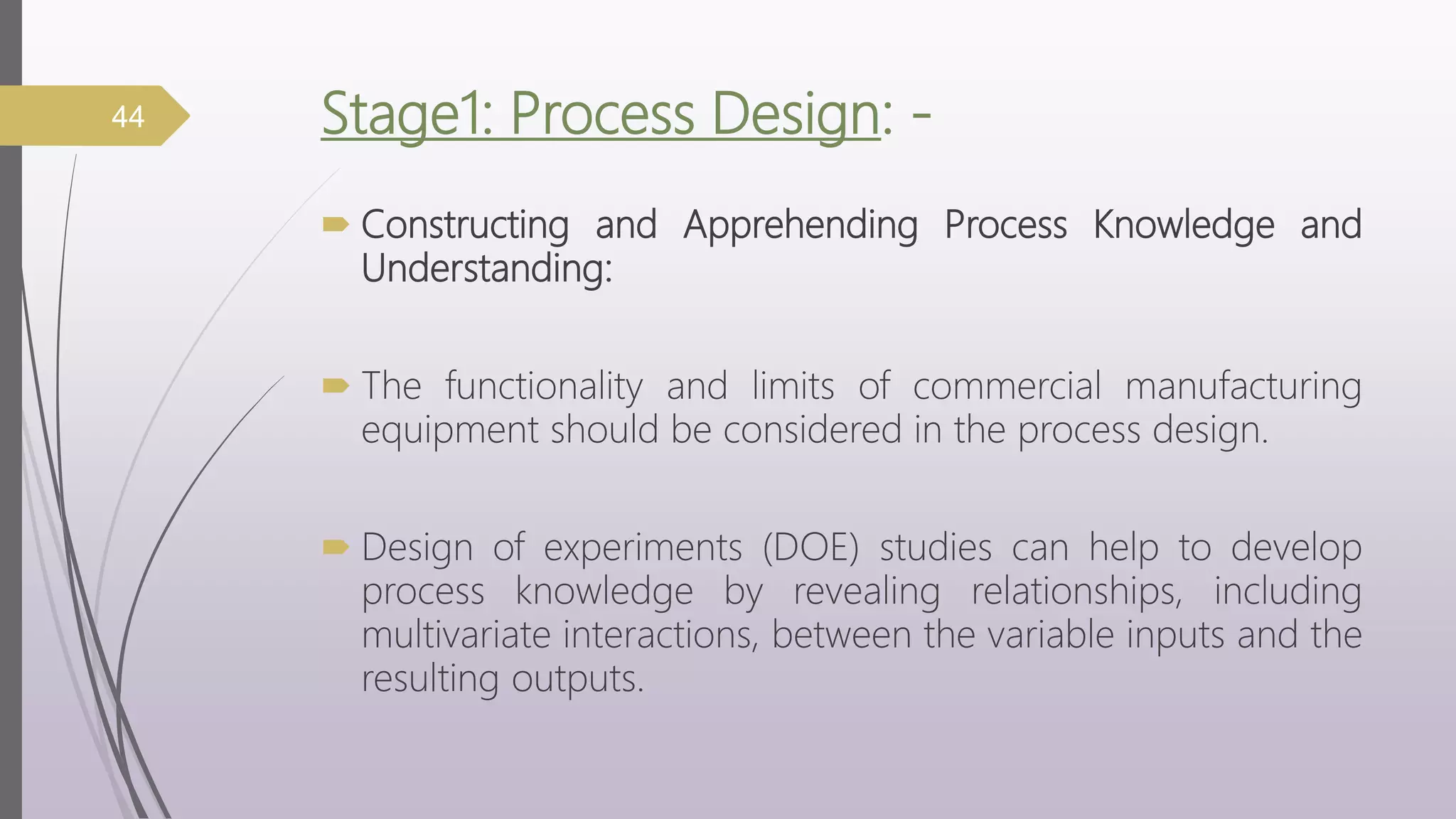 44

Stage1: Process Design: -

Constructing and Apprehending Process Knowledge and Understanding:

The functionality and limits of commercial manufacturing equipment should be considered in the process design.

Design of experiments (DOE) studies can help to develop process knowledge by revealing relationships, including multivariate interactions, between the variable inputs and the resulting outputs.